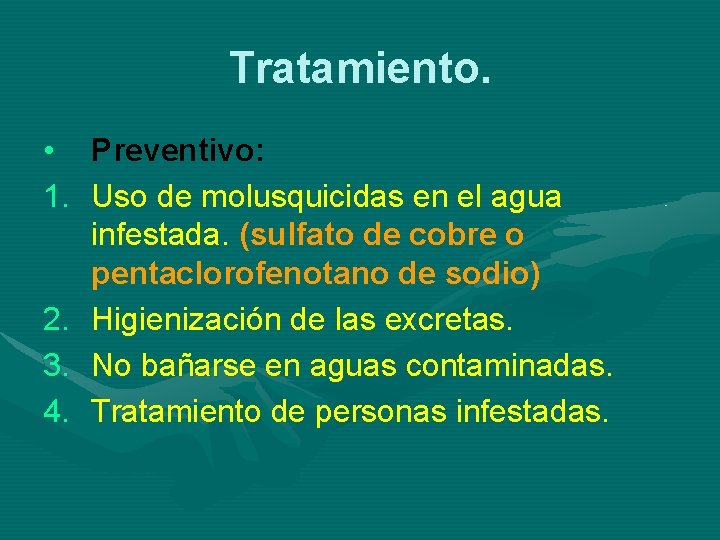 Tratamiento.

• Preventivo:
1. Uso de molusquicidas en el agua infestada. (sulfato de cobre o pentaclorofenotano de sodio)
2. Higienización de las excretas.
3. No bañarse en aguas contaminadas.
4. Tratamiento de personas infestadas.